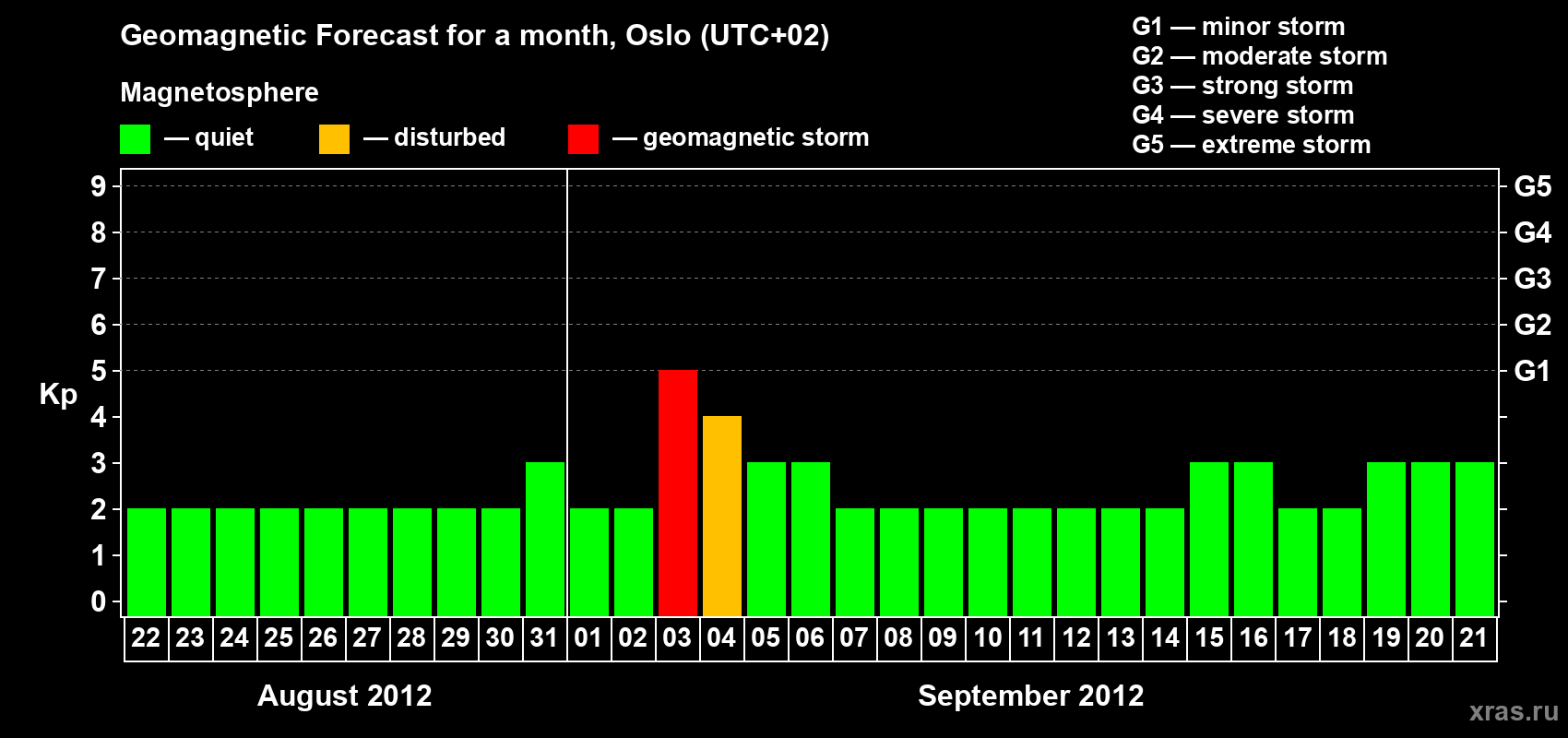 Geomagnetic Forecast for a month, Oslo (UTC+02)

Magnetosphere

— quiet — disturbed — geomagnetic storm

G1 — minor storm
G2 — moderate storm
G3 — strong storm
G4 — severe storm
G5 — extreme storm

Kp

9
8
7
6
5
4
3
2
1
0

G5
G4
G3
G2
G1

22 23 24 25 26 27 28 29 30 31 01 02 03 04 05 06 07 08 09 10 11 12 13 14 15 16 17 18 19 20 21

August 2012

September 2012

xras.ru